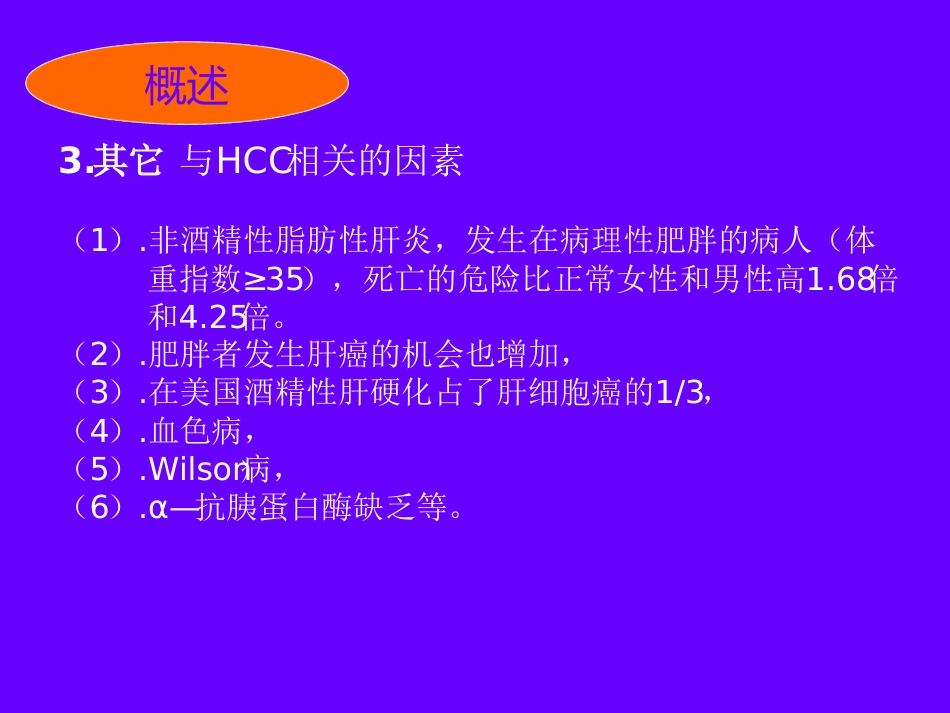 概述

3.其它 与HCC相关的因素

（1）.非酒精性脂肪性肝炎，发生在病理性肥胖的病人（体重指数≥35），死亡的危险比正常女性和男性高1.68倍和4.25倍。
（2）.肥胖者发生肝癌的机会也增加，
（3）.在美国酒精性肝硬化占了肝细胞癌的1/3，
（4）.血色病，
（5）.Wilson病，
（6）.α—抗胰蛋白酶缺乏等。